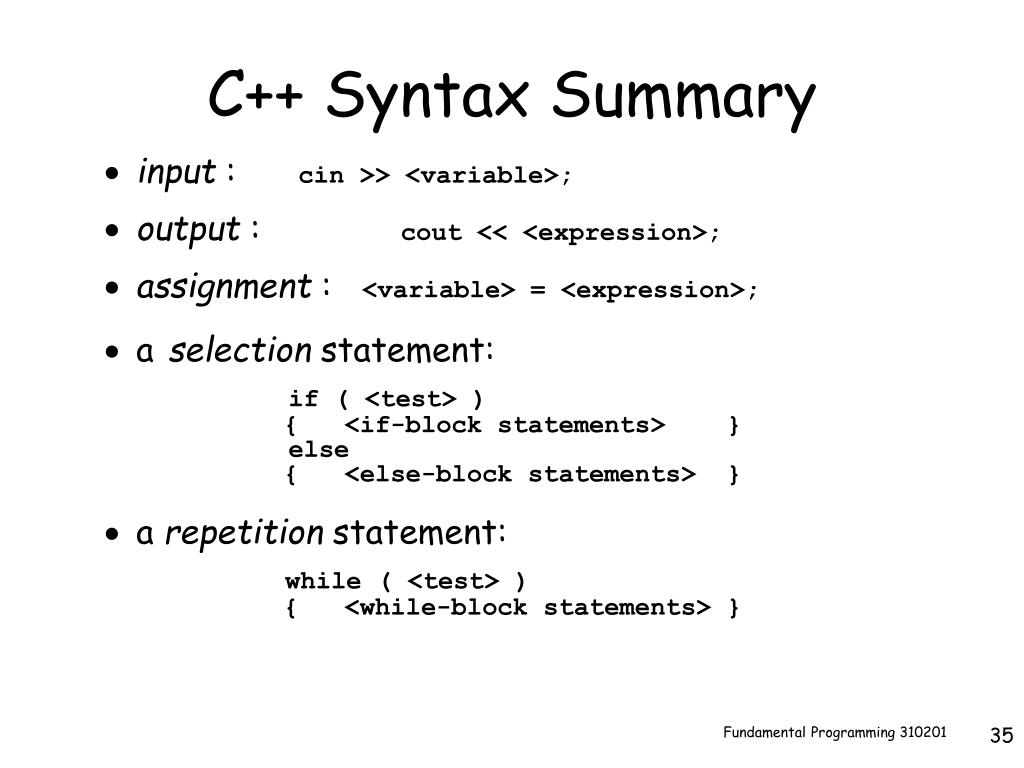 C++ Syntax Summary

• input : cin >> <variable>;

• output : cout << <expression>;

• assignment : <variable> = <expression>;

• a selection statement:

if ( <test> )
{ <if-block statements> }
else
{ <else-block statements> }

• a repetition statement:

while ( <test> )
{ <while-block statements> }

Fundamental Programming 310201

35